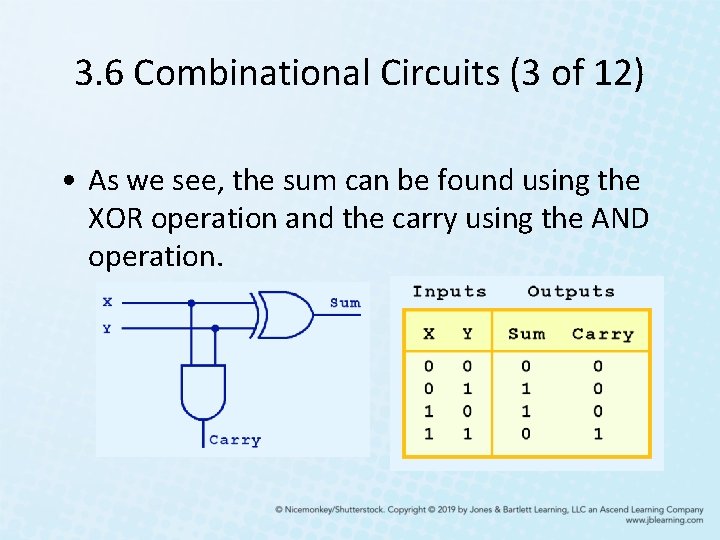 3.6 Combinational Circuits (3 of 12)

• As we see, the sum can be found using the XOR operation and the carry using the AND operation.

X
Y
Sum
Carry

Inputs Outputs

| X | Y | Sum | Carry |
|---|---|---|---|
| 0 | 0 | 0 | 0 |
| 0 | 1 | 1 | 0 |
| 1 | 0 | 1 | 0 |
| 1 | 1 | 0 | 1 |

© Nicemonkey/Shutterstock. Copyright © 2019 by Jones & Bartlett Learning, LLC an Ascend Learning Company
www.jblearning.com